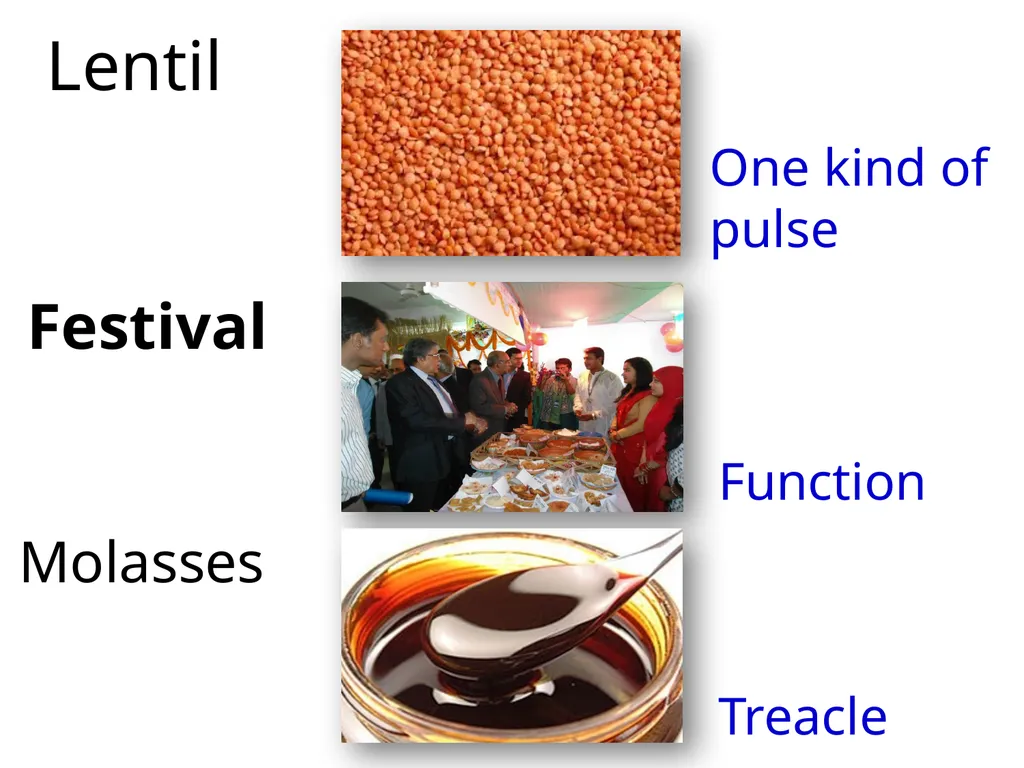 Lentil

One kind of pulse

Festival

Function

Molasses

Treacle